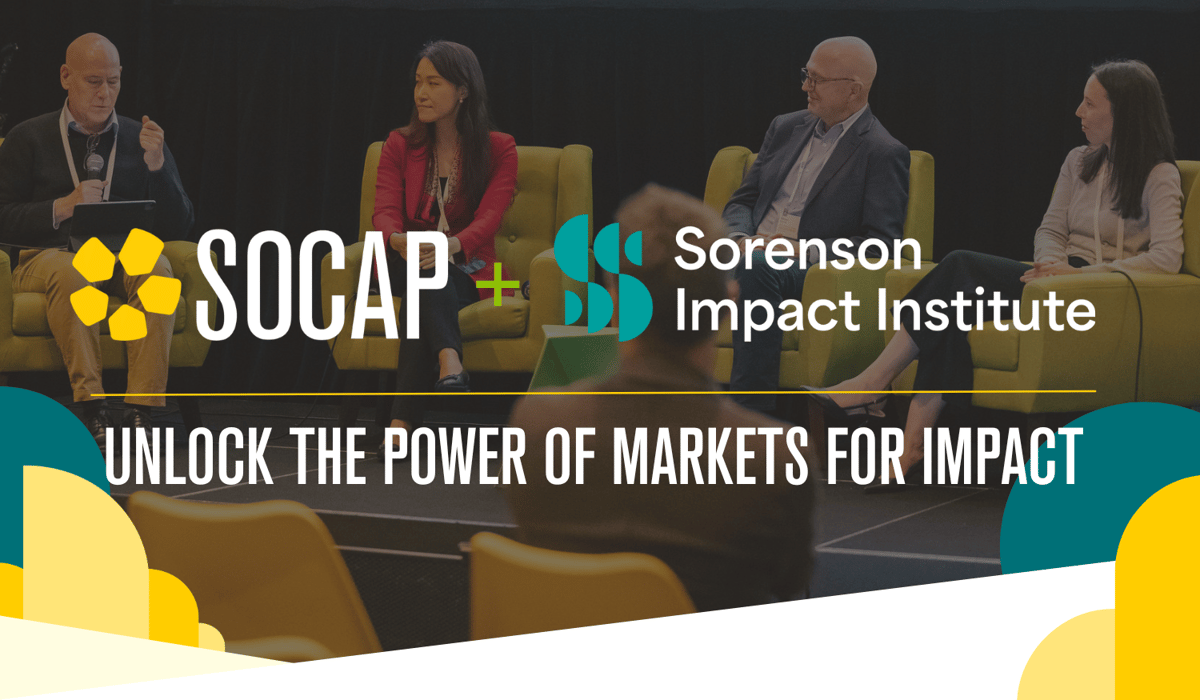 SOCAP + Sorenson Impact Institute

UNLOCK THE POWER OF MARKETS FOR IMPACT